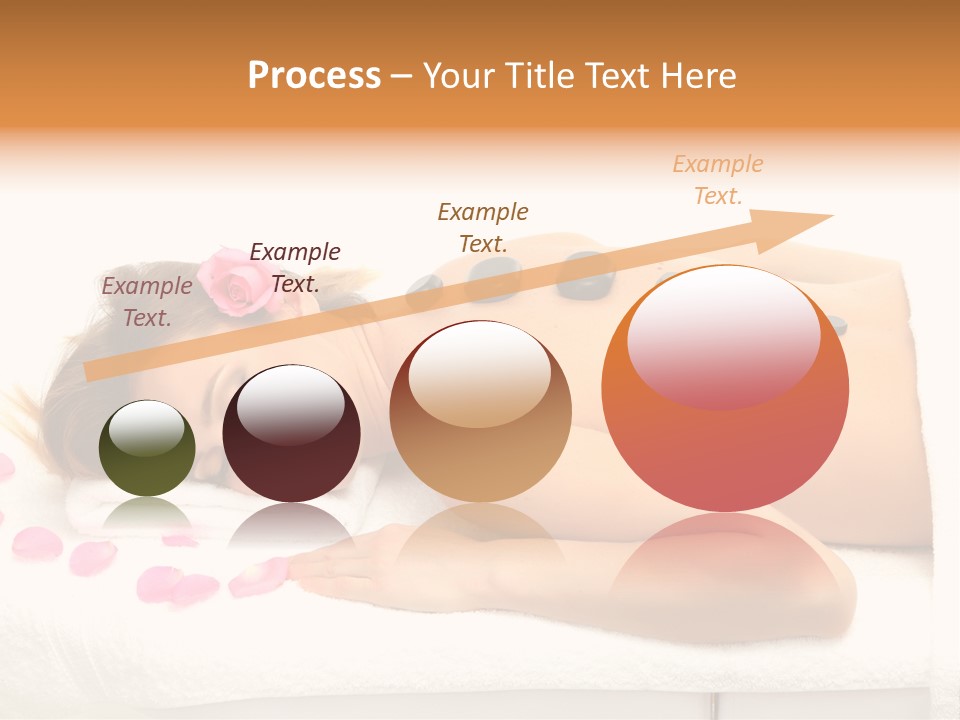 Process – Your Title Text Here

Example Text.

Example Text.

Example Text.

Example Text.